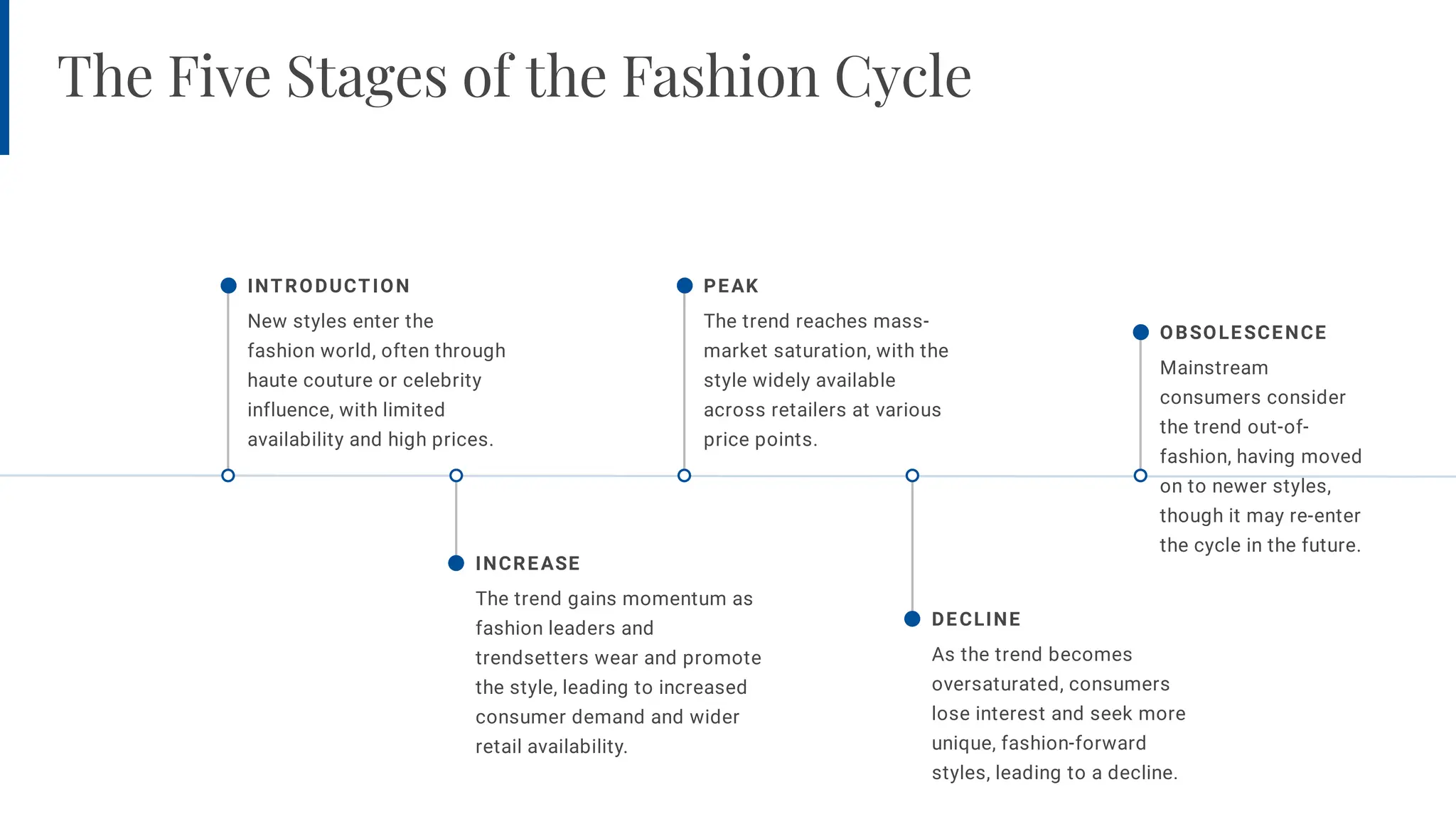 The Five Stages of the Fashion Cycle

INTRODUCTION

New styles enter the fashion world, often through haute couture or celebrity influence, with limited availability and high prices.

INCREASE

The trend gains momentum as fashion leaders and trendsetters wear and promote the style, leading to increased consumer demand and wider retail availability.

PEAK

The trend reaches mass-market saturation, with the style widely available across retailers at various price points.

DECLINE

As the trend becomes oversaturated, consumers lose interest and seek more unique, fashion-forward styles, leading to a decline.

OBSOLESCENCE

Mainstream consumers consider the trend out-of-fashion, having moved on to newer styles, though it may re-enter the cycle in the future.